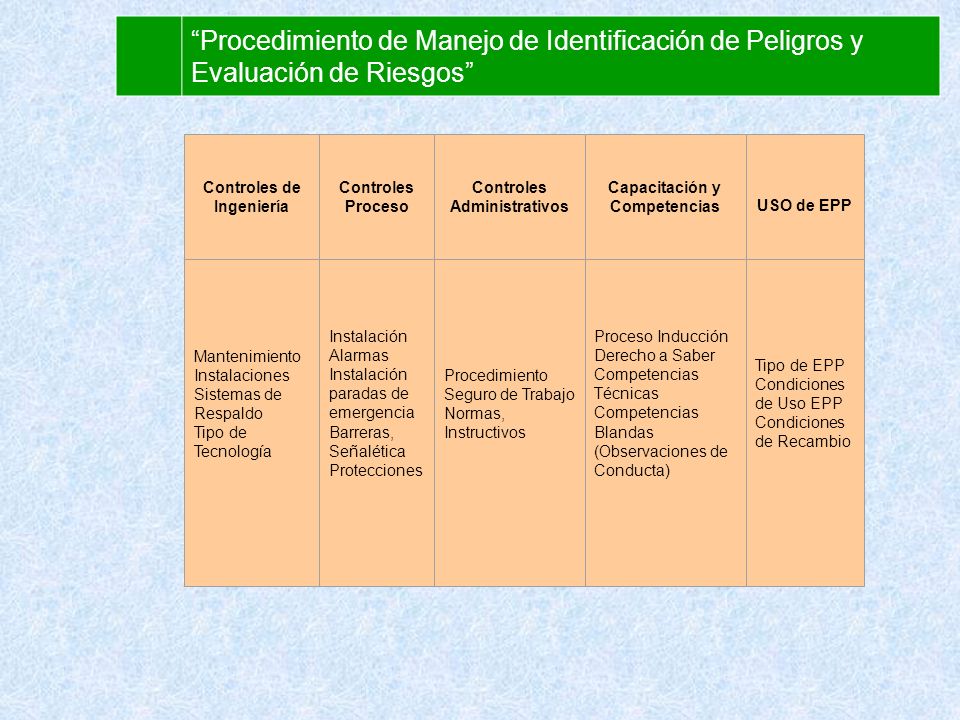 “Procedimiento de Manejo de Identificación de Peligros y Evaluación de Riesgos”

| Controles de Ingeniería | Controles Proceso | Controles Administrativos | Capacitación y Competencias | USO de EPP |
|---|---|---|---|---|
| Mantenimiento Instalaciones Sistemas de Respaldo Tipo de Tecnología | Instalación Alarmas Instalación paradas de emergencia Barreras, Señalética Protecciones | Procedimiento Seguro de Trabajo Normas, Instructivos | Proceso Inducción Derecho a Saber Competencias Técnicas Competencias Blandas (Observaciones de Conducta) | Tipo de EPP Condiciones de Uso EPP Condiciones de Recambio |